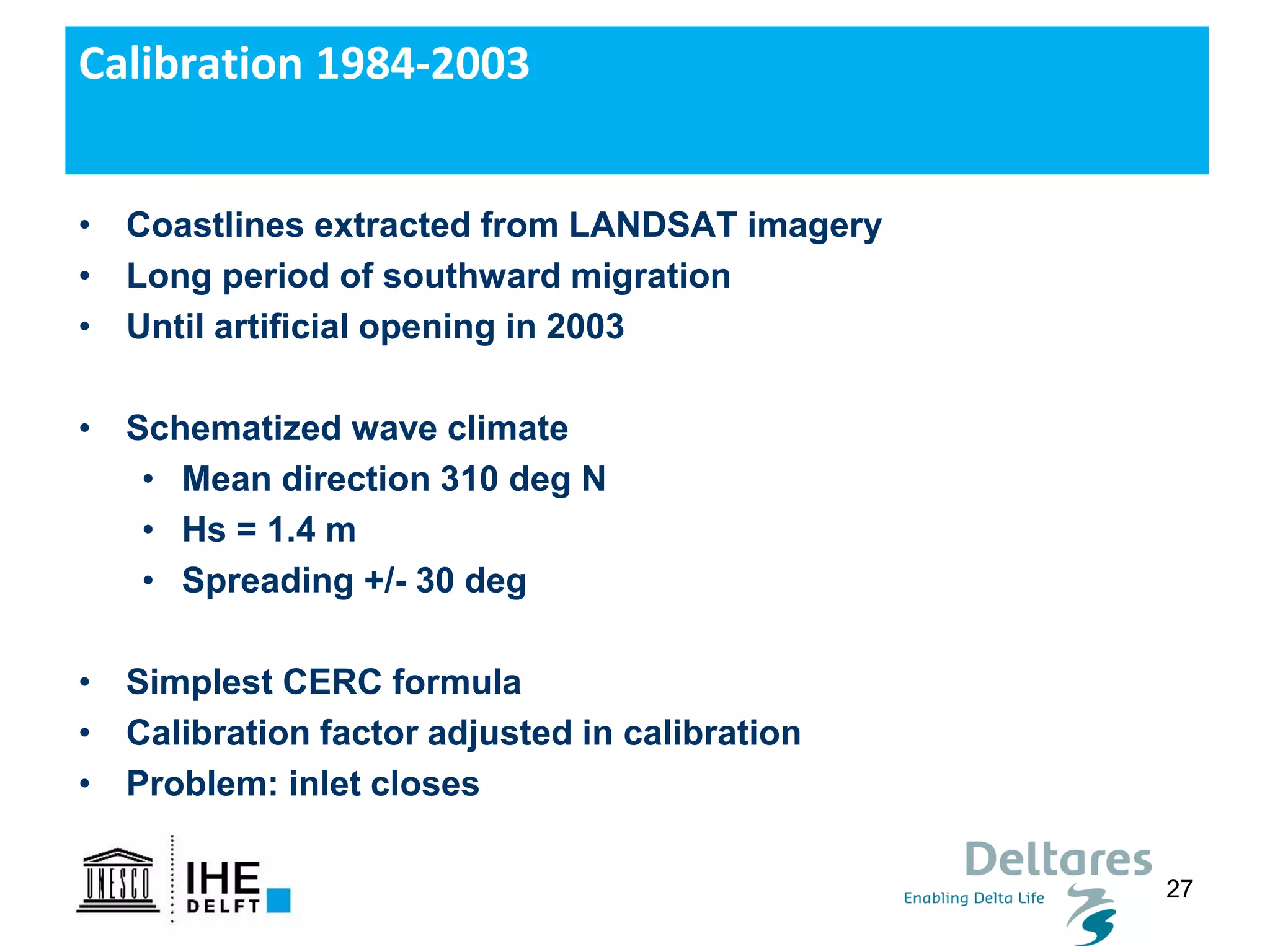 Calibration 1984-2003

• Coastlines extracted from LANDSAT imagery
• Long period of southward migration
• Until artificial opening in 2003

• Schematized wave climate
  • Mean direction 310 deg N
  • Hs = 1.4 m
  • Spreading +/- 30 deg

• Simplest CERC formula
• Calibration factor adjusted in calibration
• Problem: inlet closes

UNESCO IHE DELFT

Deltares
Enabling Delta Life

27